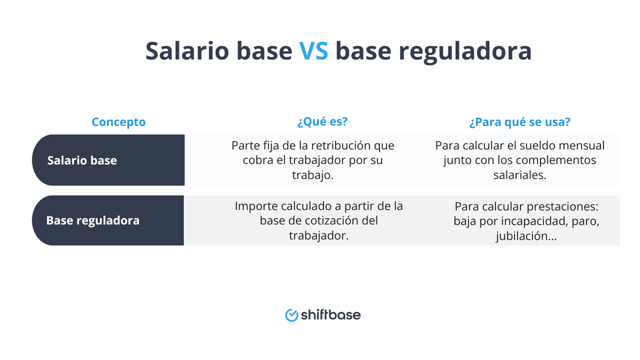 Salario base VS base reguladora

| Concepto | ¿Qué es? | ¿Para qué se usa? |
|---|---|---|
| Salario base | Parte fija de la retribución que cobra el trabajador por su trabajo. | Para calcular el sueldo mensual junto con los complementos salariales. |
| Base reguladora | Importe calculado a partir de la base de cotización del trabajador. | Para calcular prestaciones: baja por incapacidad, paro, jubilación... |

shiftbase